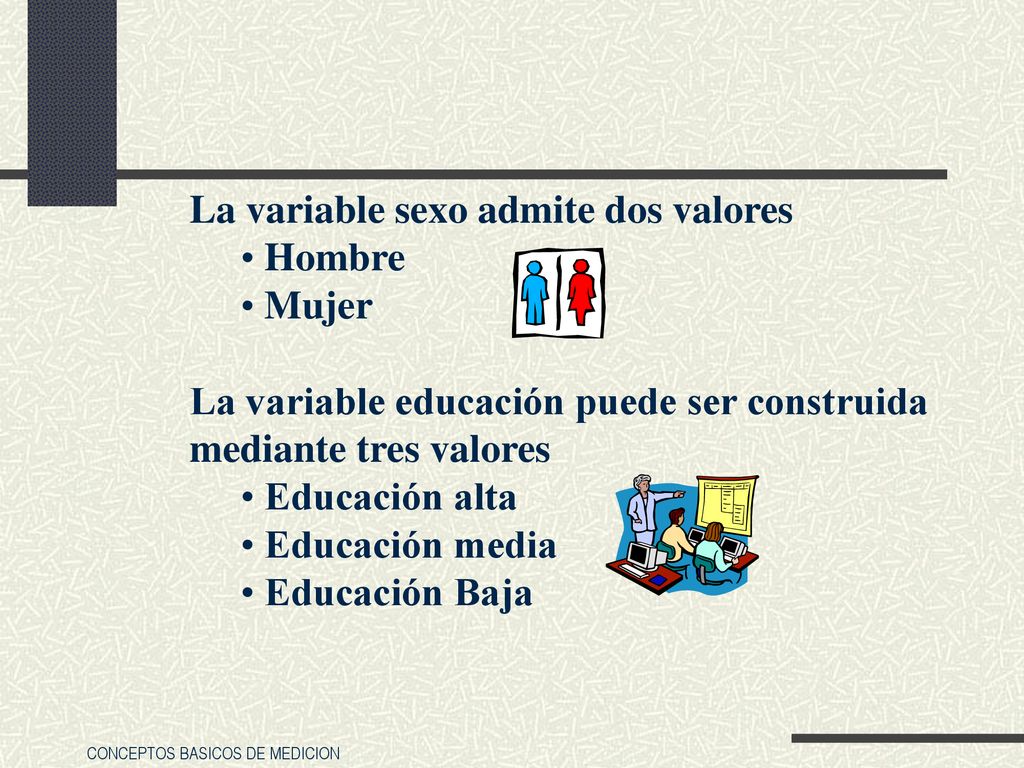 La variable sexo admite dos valores
• Hombre
• Mujer

La variable educación puede ser construida mediante tres valores
• Educación alta
• Educación media
• Educación Baja

CONCEPTOS BASICOS DE MEDICION